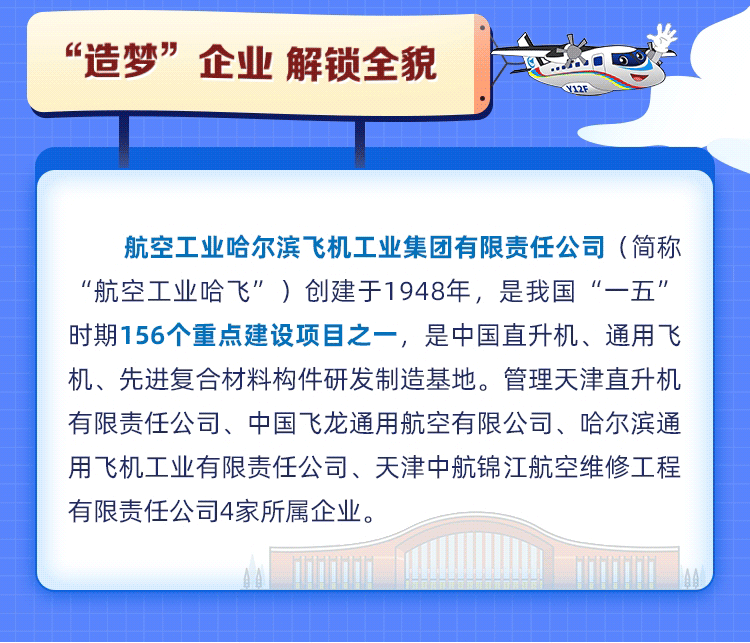 “造梦”企业 解锁全貌

Y12F

航空工业哈尔滨飞机工业集团有限责任公司（简称“航空工业哈飞”）创建于1948年，是我国“一五”时期156个重点建设项目之一，是中国直升机、通用飞机、先进复合材料构件研发制造基地。管理天津直升机有限责任公司、中国飞龙通用航空有限公司、哈尔滨通用飞机工业有限责任公司、天津中航锦江航空维修工程有限责任公司4家所属企业。